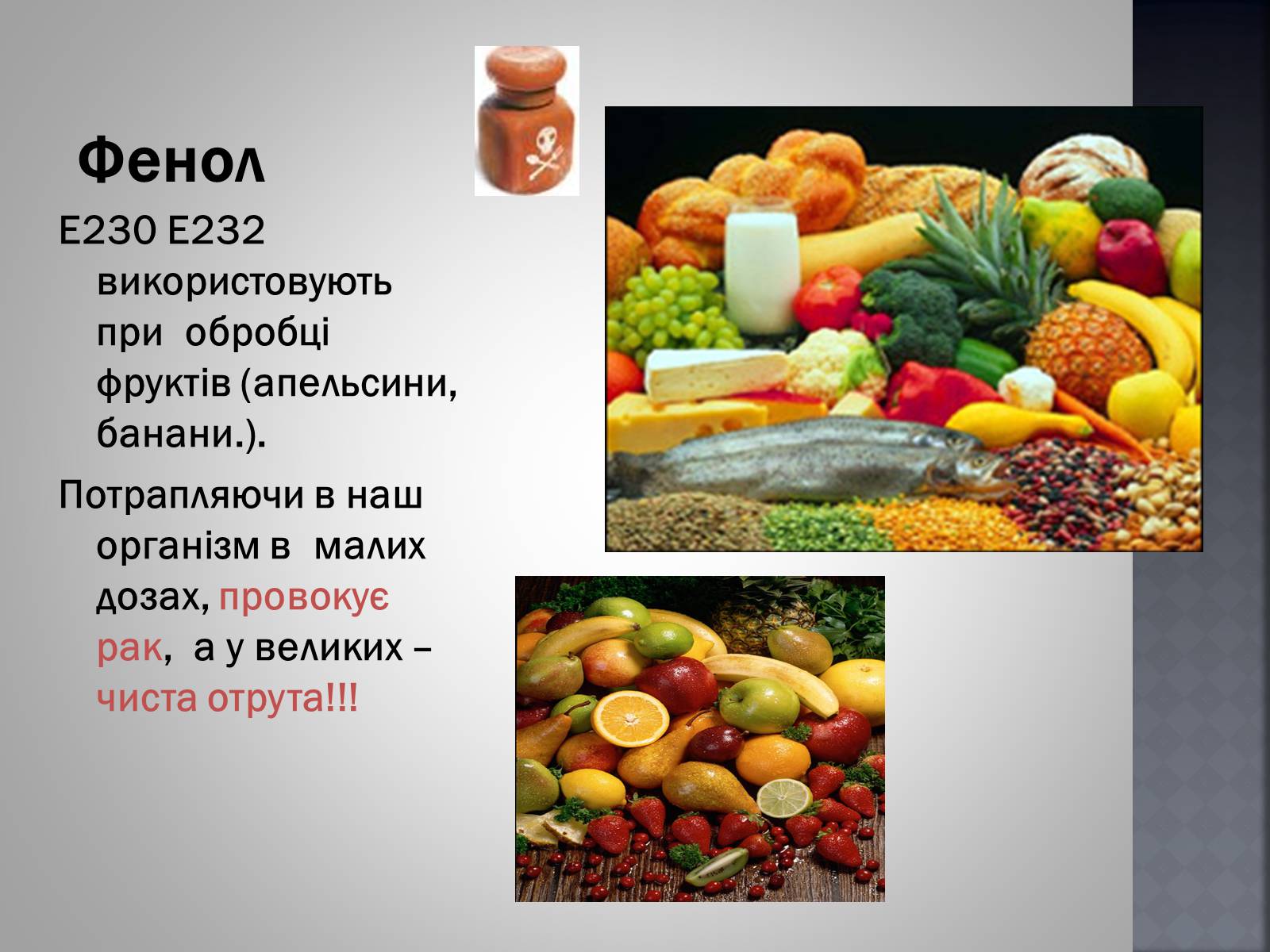 Фенол

Е230 Е232 використовують при обробці фруктів (апельсини, банани.).

Потрапляючи в наш організм в малих дозах, провокує рак, а у великих – чиста отрута!!!